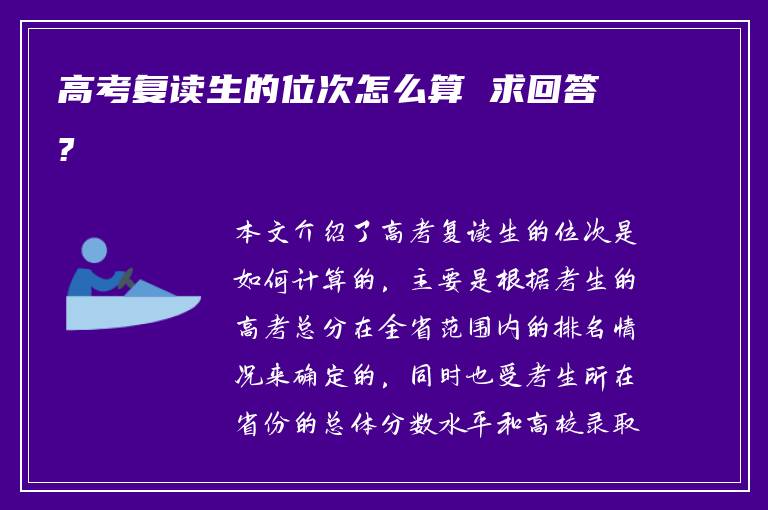 高考复读生的位次怎么算 求回答?

本文介绍了高考复读生的位次是如何计算的，主要是根据考生的高考总分在全省范围内的排名情况来确定的，同时也受考生所在省份的总体分数水平和高校录取